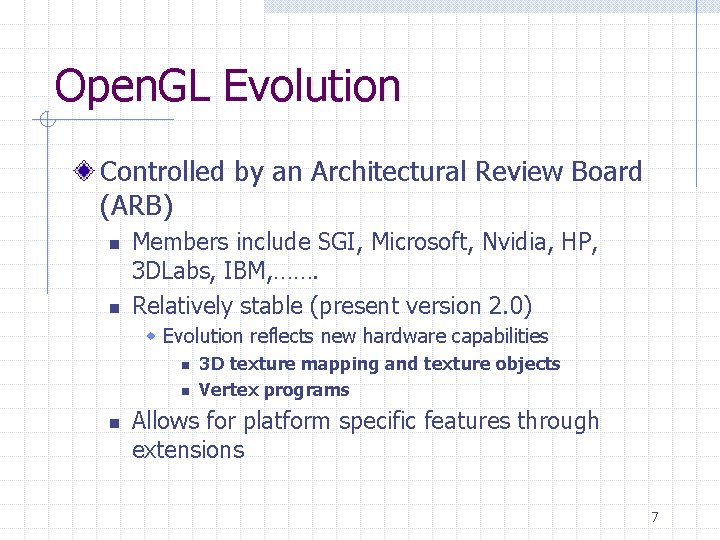 OpenGL Evolution

Controlled by an Architectural Review Board (ARB)

Members include SGI, Microsoft, Nvidia, HP, 3DLabs, IBM,…….

Relatively stable (present version 2.0)

Evolution reflects new hardware capabilities

3D texture mapping and texture objects

Vertex programs

Allows for platform specific features through extensions

7